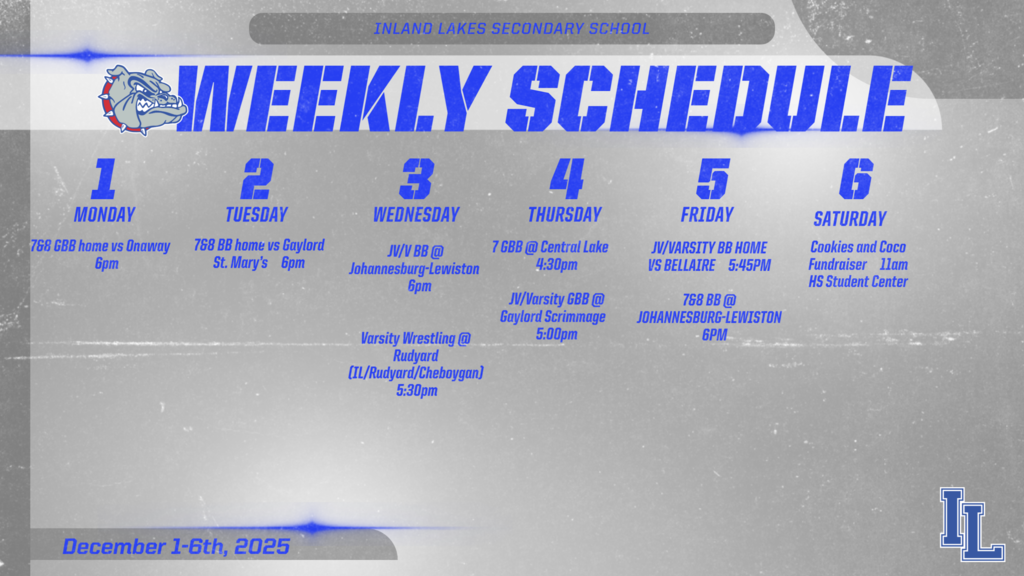 INLAND LAKES SECONDARY SCHOOL

WEEKLY SCHEDULE

1
MONDAY
7&8 GBB home vs Onaway 6pm

2
TUESDAY
7&8 BB home vs Gaylord St. Mary's 6pm

3
WEDNESDAY
JV/V BB @ Johannesburg-Lewiston 6pm

Varsity Wrestling @ Rudyard (IL/Rudyard/Cheboygan) 5:30pm

4
THURSDAY
7 GBB @ Central Lake 4:30pm

JV/Varsity GBB @ Gaylord Scrimmage 5:00pm

5
FRIDAY
JV/VARSITY BB HOME VS BELLAIRE 5:45PM

7&8 BB @ JOHANNESBURG-LEWISTON 6PM

6
SATURDAY
Cookies and Coco Fundraiser 11am HS Student Center

December 1-6th, 2025

IL